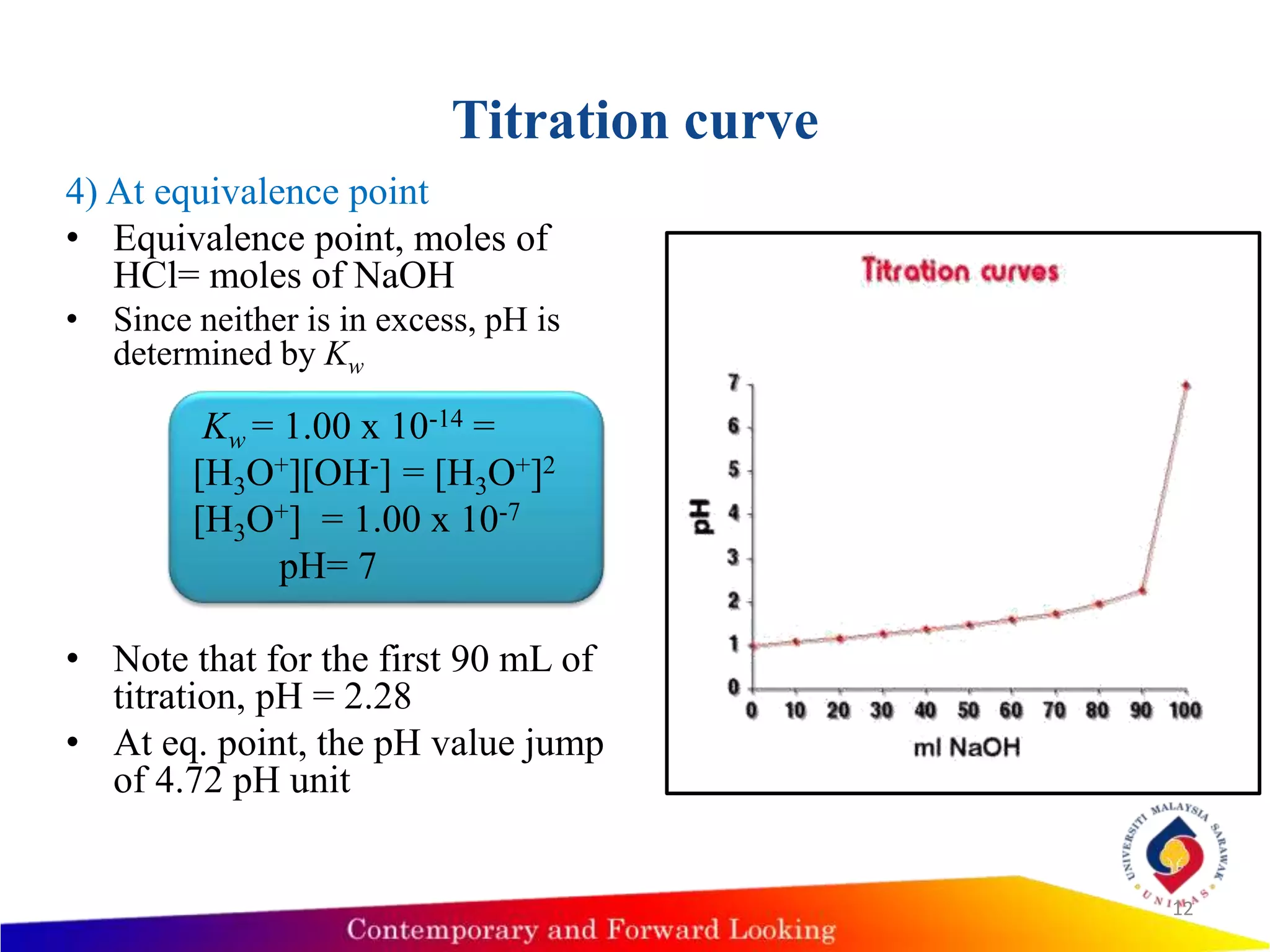 Titration curve

4) At equivalence point

• Equivalence point, moles of HCl= moles of NaOH
• Since neither is in excess, pH is determined by $K_w$

$K_w = 1.00 \times 10^{-14} =$
$[H_3O^+][OH^-] = [H_3O^+]^2$
$[H_3O^+] = 1.00 \times 10^{-7}$
pH= 7

• Note that for the first 90 mL of titration, pH = 2.28
• At eq. point, the pH value jump of 4.72 pH unit

Titration curves

pH

7
6
5
4
3
2
1
0

0 10 20 30 40 50 60 70 80 90 100

ml NaOH

UNIVERSITI MALAYSIA SARAWAK
UNIMAS

12

Contemporary and Forward Looking